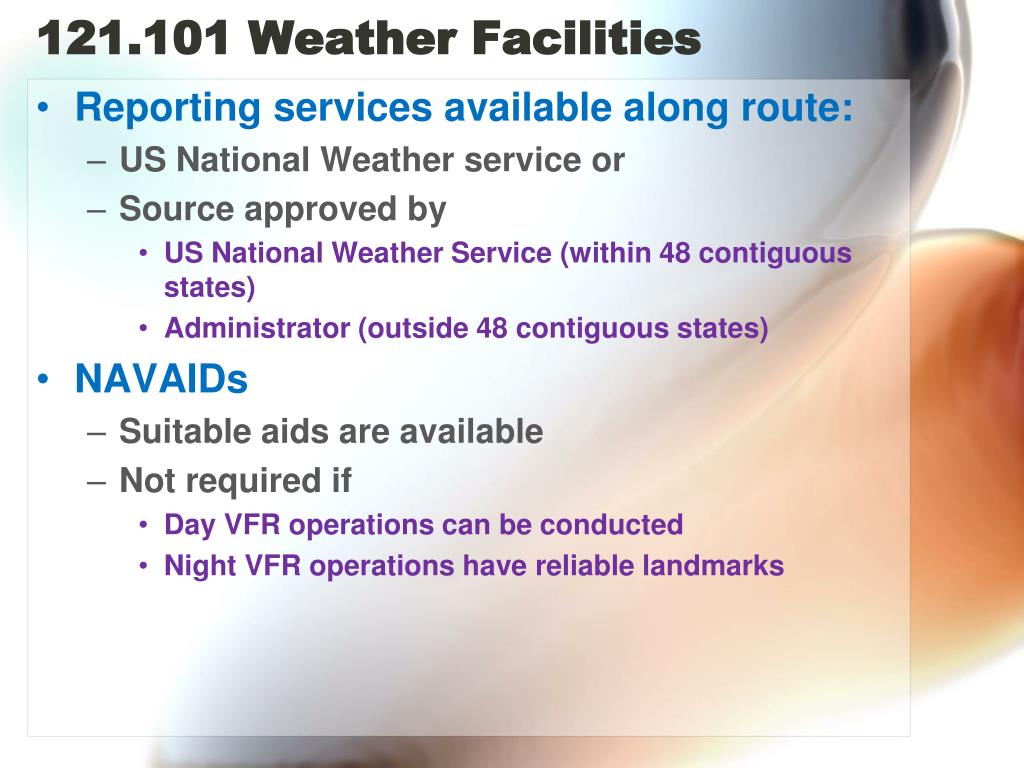 121.101 Weather Facilities

• Reporting services available along route:
– US National Weather service or
– Source approved by
• US National Weather Service (within 48 contiguous states)
• Administrator (outside 48 contiguous states)
• NAVAIDs
– Suitable aids are available
– Not required if
• Day VFR operations can be conducted
• Night VFR operations have reliable landmarks